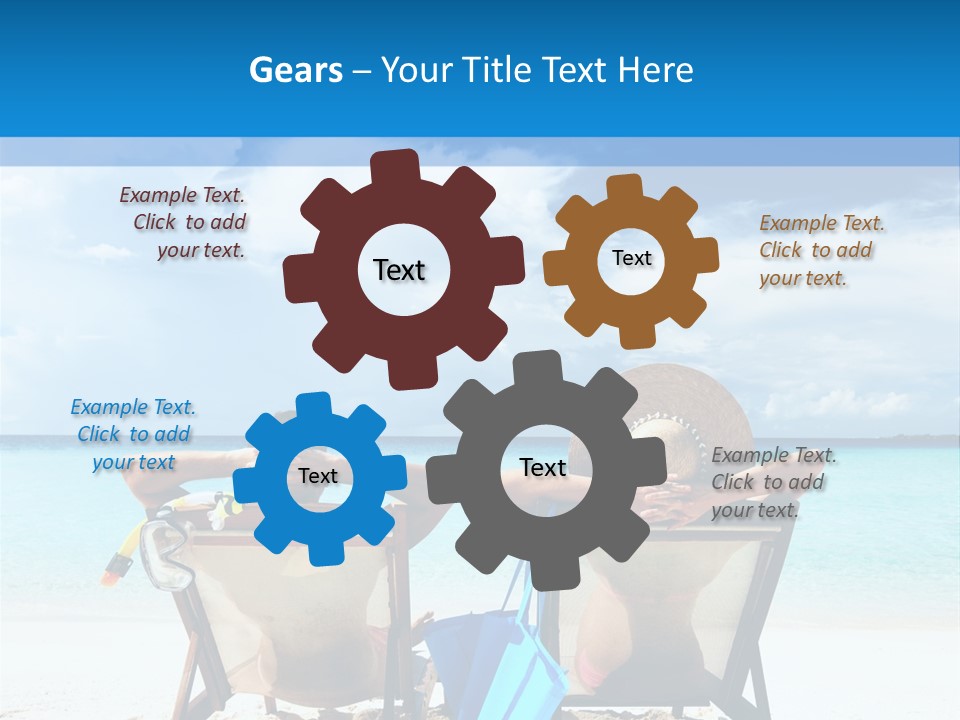 Gears – Your Title Text Here

Example Text. Click to add your text.

Text

Text

Example Text. Click to add your text.

Example Text. Click to add your text

Text

Text

Example Text. Click to add your text.